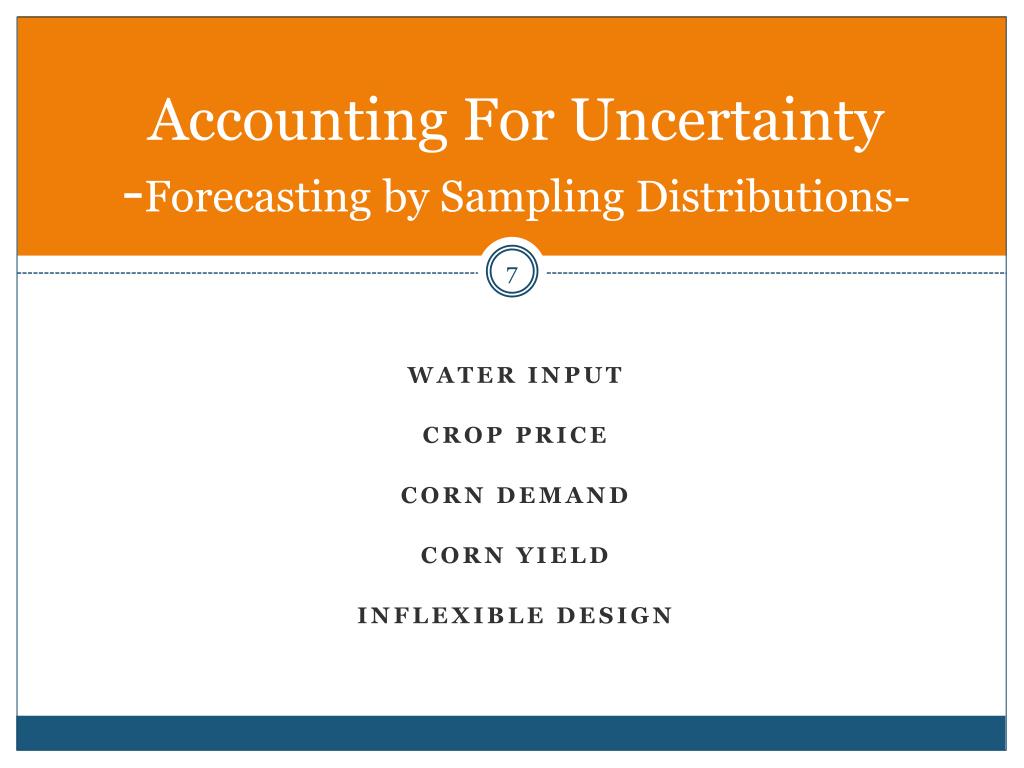 Accounting For Uncertainty
-Forecasting by Sampling Distributions-

7

WATER INPUT

CROP PRICE

CORN DEMAND

CORN YIELD

INFLEXIBLE DESIGN